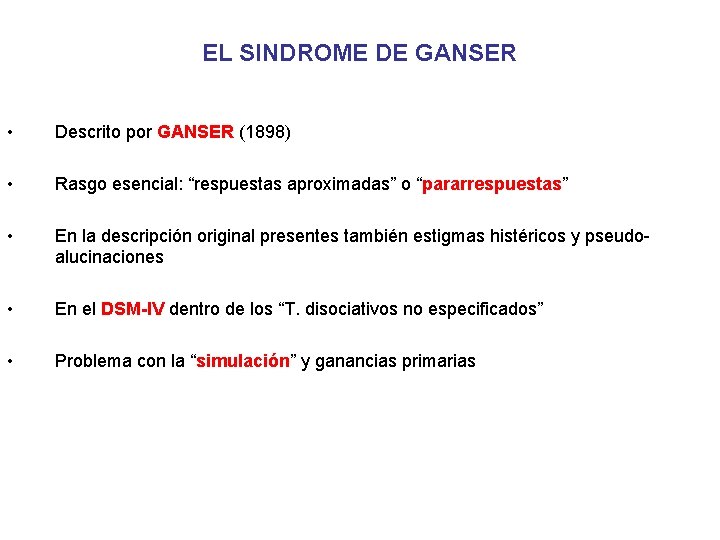 EL SINDROME DE GANSER

• Descrito por GANSER (1898)

• Rasgo esencial: “respuestas aproximadas” o “pararrespuestas”

• En la descripción original presentes también estigmas histéricos y pseudo-alucinaciones

• En el DSM-IV dentro de los “T. disociativos no especificados”

• Problema con la “simulación” y ganancias primarias